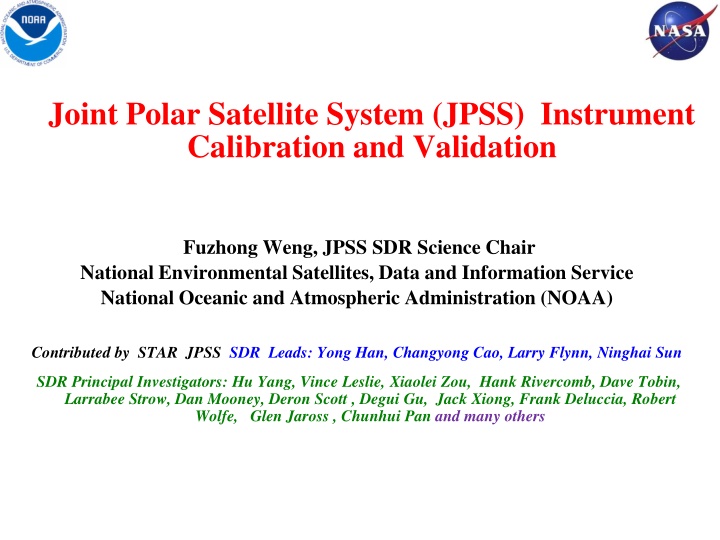 NOAA
NATIONAL OCEANIC AND ATMOSPHERIC ADMINISTRATION
U.S. DEPARTMENT OF COMMERCE

NASA

Joint Polar Satellite System (JPSS) Instrument Calibration and Validation

Fuzhong Weng, JPSS SDR Science Chair
National Environmental Satellites, Data and Information Service
National Oceanic and Atmospheric Administration (NOAA)

Contributed by STAR JPSS SDR Leads: Yong Han, Changyong Cao, Larry Flynn, Ninghai Sun

SDR Principal Investigators: Hu Yang, Vince Leslie, Xiaolei Zou, Hank Rivercomb, Dave Tobin, Larrabee Strow, Dan Mooney, Deron Scott , Degui Gu, Jack Xiong, Frank Deluccia, Robert Wolfe, Glen Jaross , Chunhui Pan and many others